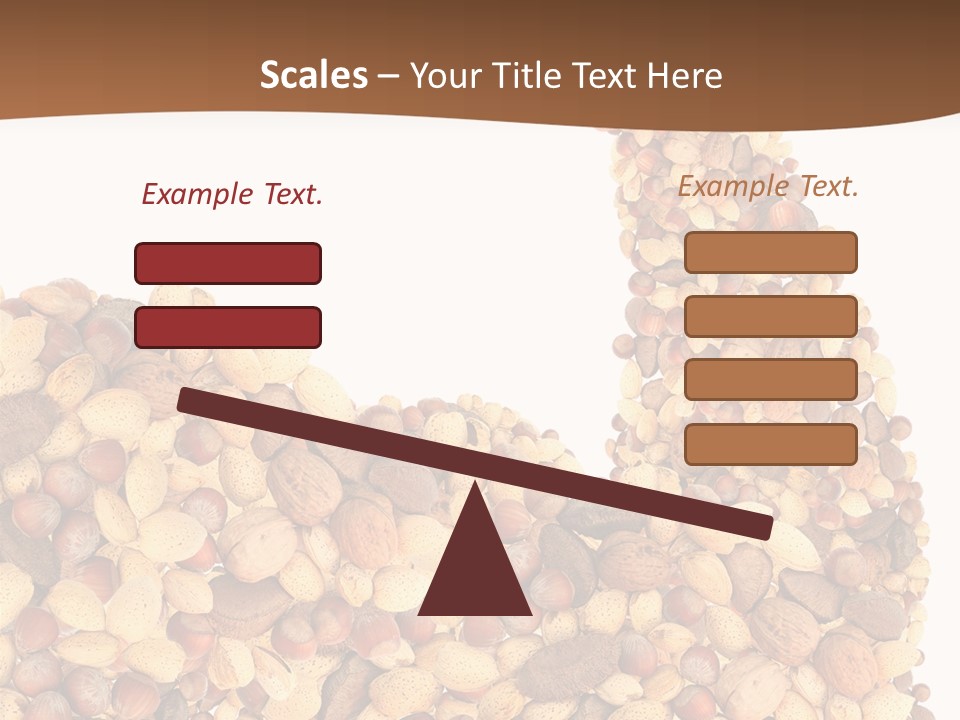 Scales – Your Title Text Here

Example Text.

Example Text.